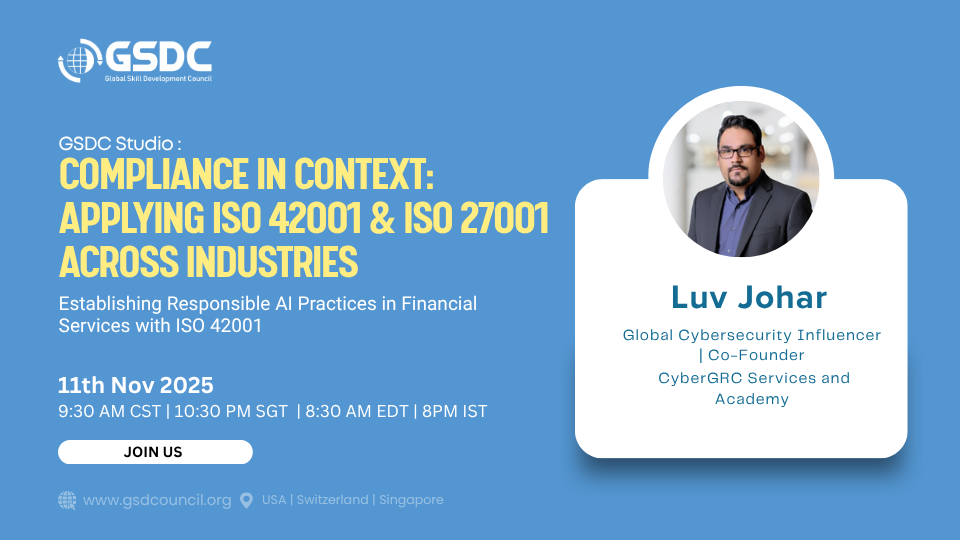 GSDC
Global Skill Development Council

GSDC Studio :
COMPLIANCE IN CONTEXT: APPLYING ISO 42001 & ISO 27001 ACROSS INDUSTRIES

Establishing Responsible AI Practices in Financial Services with ISO 42001

11th Nov 2025
9:30 AM CST | 10:30 PM SGT | 8:30 AM EDT | 8PM IST

JOIN US

www.gsdcouncil.org USA | Switzerland | Singapore

Luv Johar
Global Cybersecurity Influencer | Co-Founder
CyberGRC Services and Academy